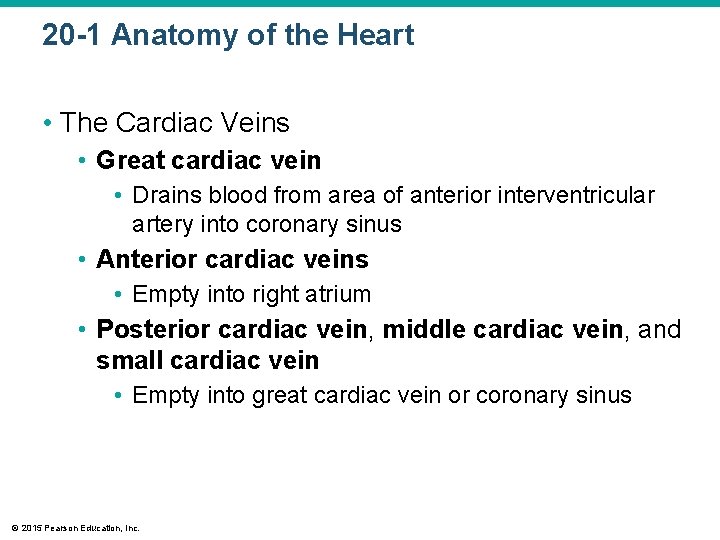 20-1 Anatomy of the Heart

• The Cardiac Veins
  • Great cardiac vein
    • Drains blood from area of anterior interventricular artery into coronary sinus
  • Anterior cardiac veins
    • Empty into right atrium
  • Posterior cardiac vein, middle cardiac vein, and small cardiac vein
    • Empty into great cardiac vein or coronary sinus

© 2015 Pearson Education, Inc.